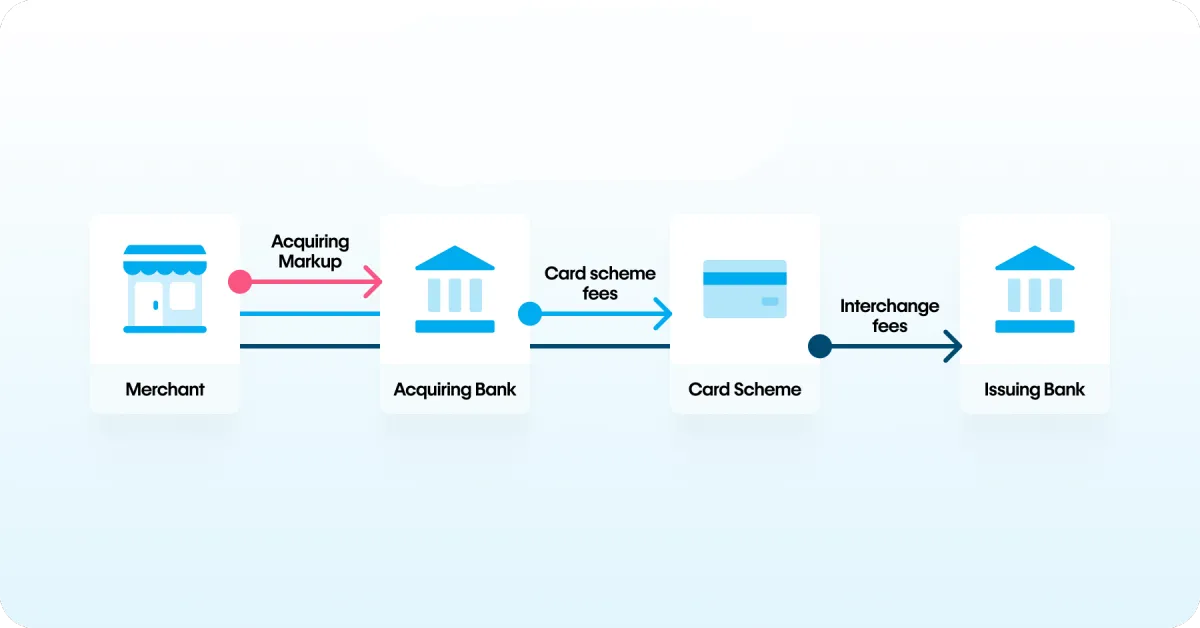 Merchant

Acquiring Markup

Acquiring Bank

Card scheme fees

Card Scheme

Interchange fees

Issuing Bank